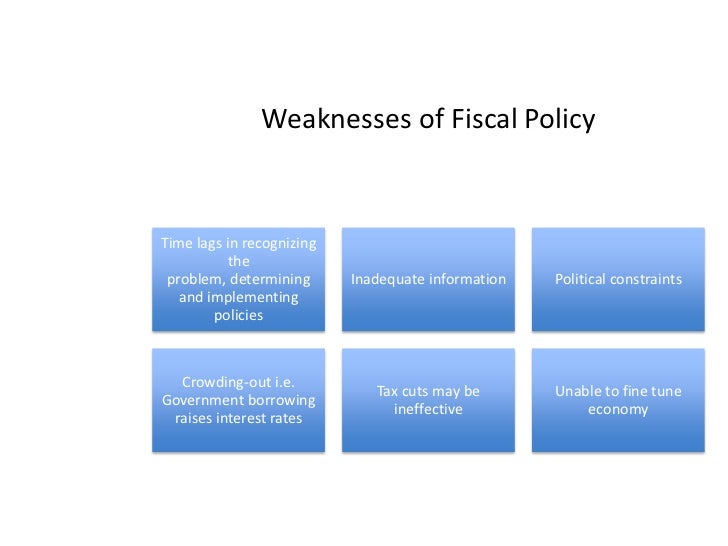 Weaknesses of Fiscal Policy

Time lags in recognizing the problem, determining and implementing policies

Inadequate information

Political constraints

Crowding-out i.e. Government borrowing raises interest rates

Tax cuts may be ineffective

Unable to fine tune economy